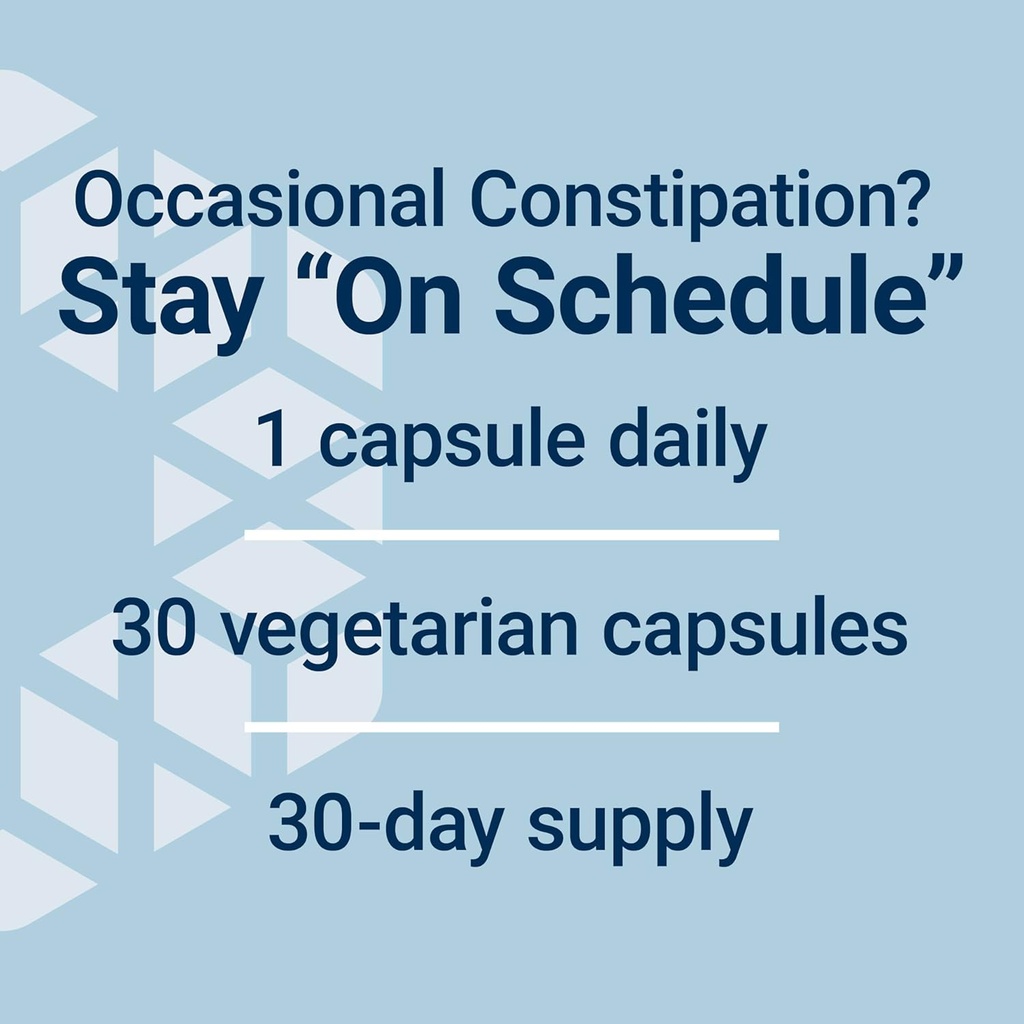 Occasional Constipation?
Stay “On Schedule”

1 capsule daily

30 vegetarian capsules

30-day supply